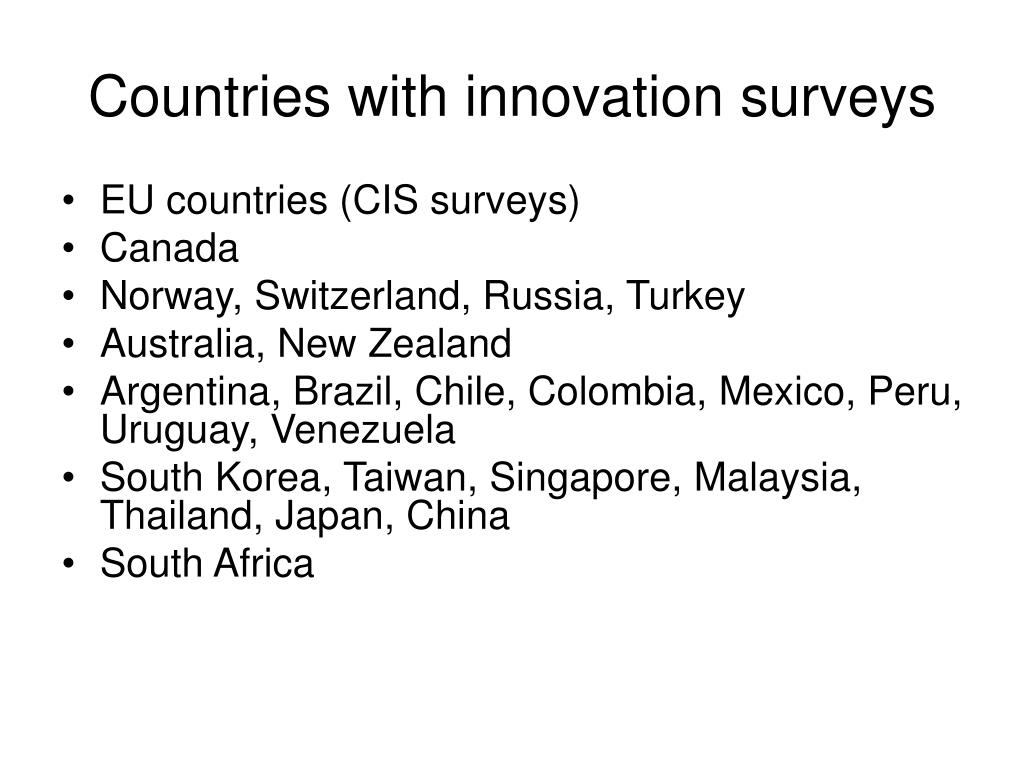 Countries with innovation surveys

• EU countries (CIS surveys)
• Canada
• Norway, Switzerland, Russia, Turkey
• Australia, New Zealand
• Argentina, Brazil, Chile, Colombia, Mexico, Peru, Uruguay, Venezuela
• South Korea, Taiwan, Singapore, Malaysia, Thailand, Japan, China
• South Africa